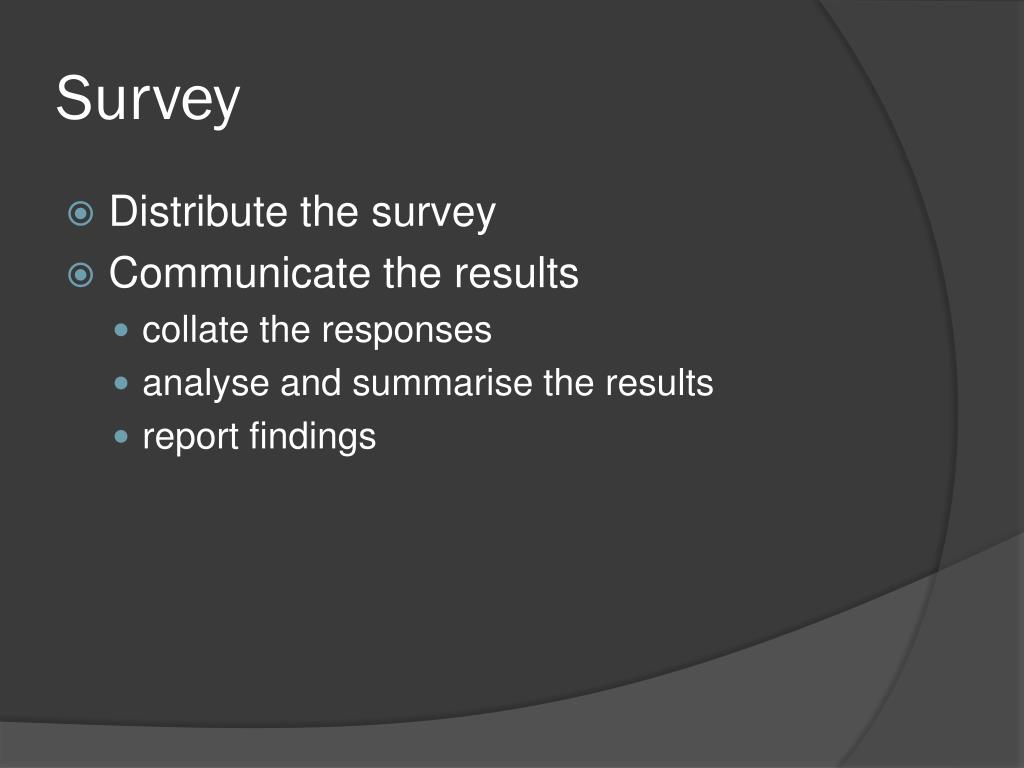 Survey

Distribute the survey
Communicate the results
collate the responses
analyse and summarise the results
report findings